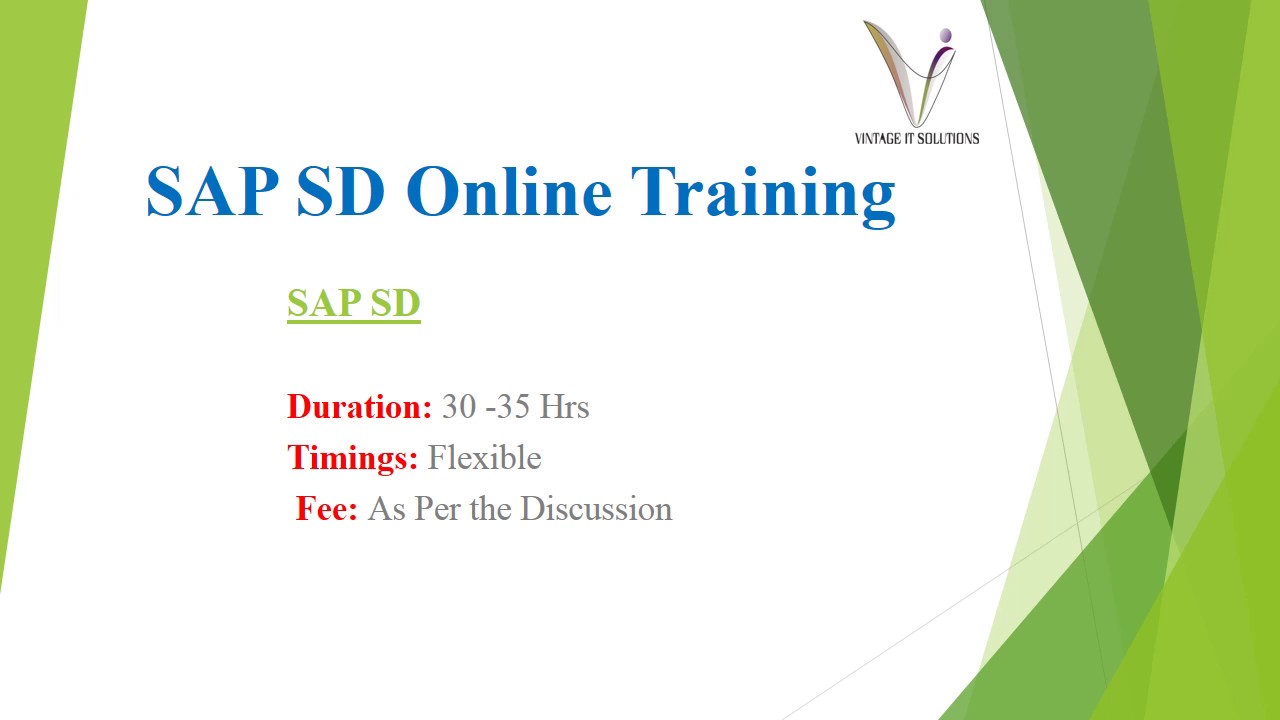 VINTAGE IT SOLUTIONS

SAP SD Online Training

SAP SD

Duration: 30 -35 Hrs
Timings: Flexible
Fee: As Per the Discussion